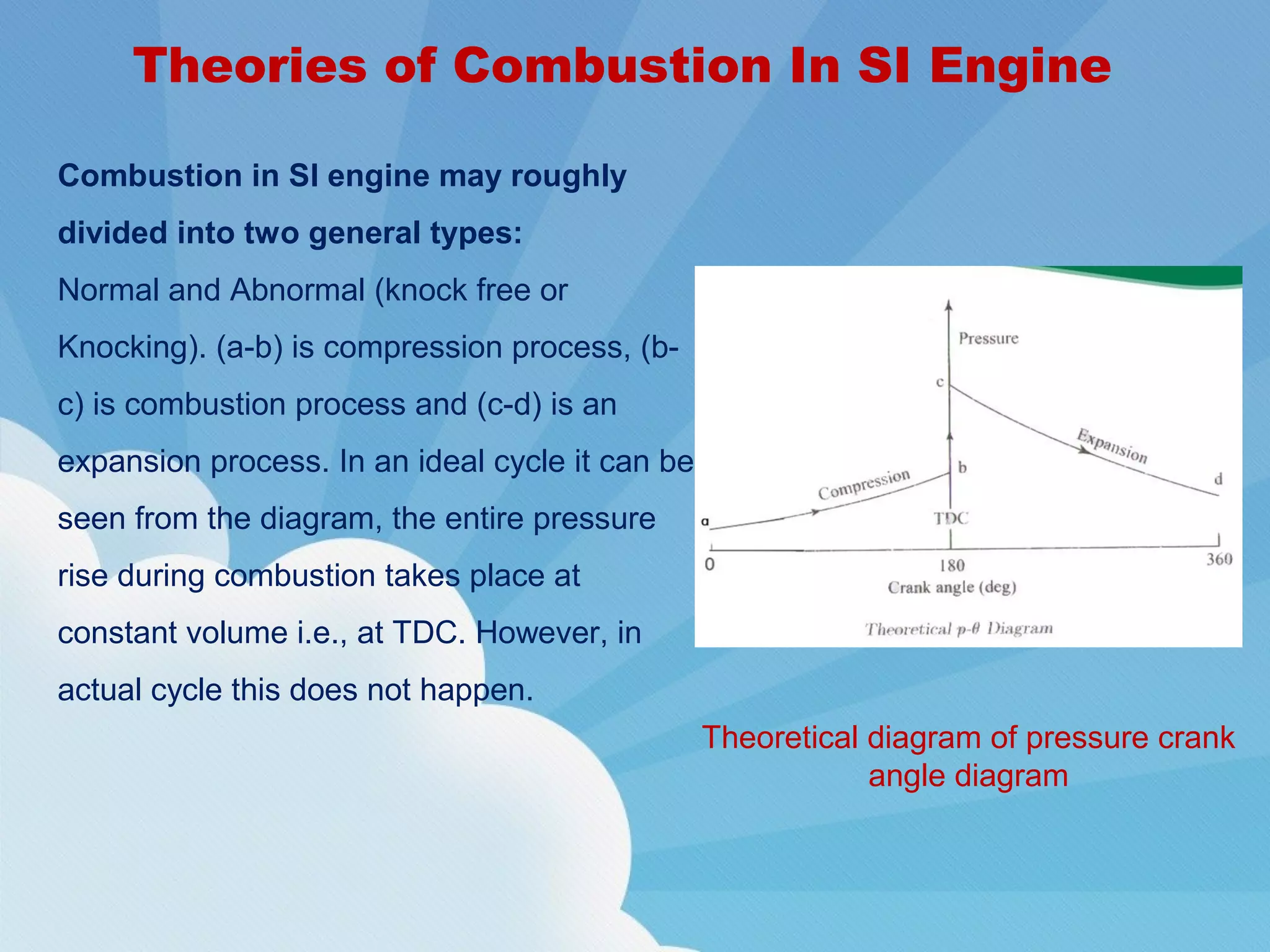 Theories of Combustion In SI Engine

Combustion in SI engine may roughly divided into two general types:

Normal and Abnormal (knock free or Knocking). (a-b) is compression process, (b-c) is combustion process and (c-d) is an expansion process. In an ideal cycle it can be seen from the diagram, the entire pressure rise during combustion takes place at constant volume i.e., at TDC. However, in actual cycle this does not happen.

Pressure
c
Expansion
b
d
Compression
a
TDC
0
180
360
Crank angle (deg)
Theoretical $p$-$\theta$ Diagram

Theoretical diagram of pressure crank angle diagram